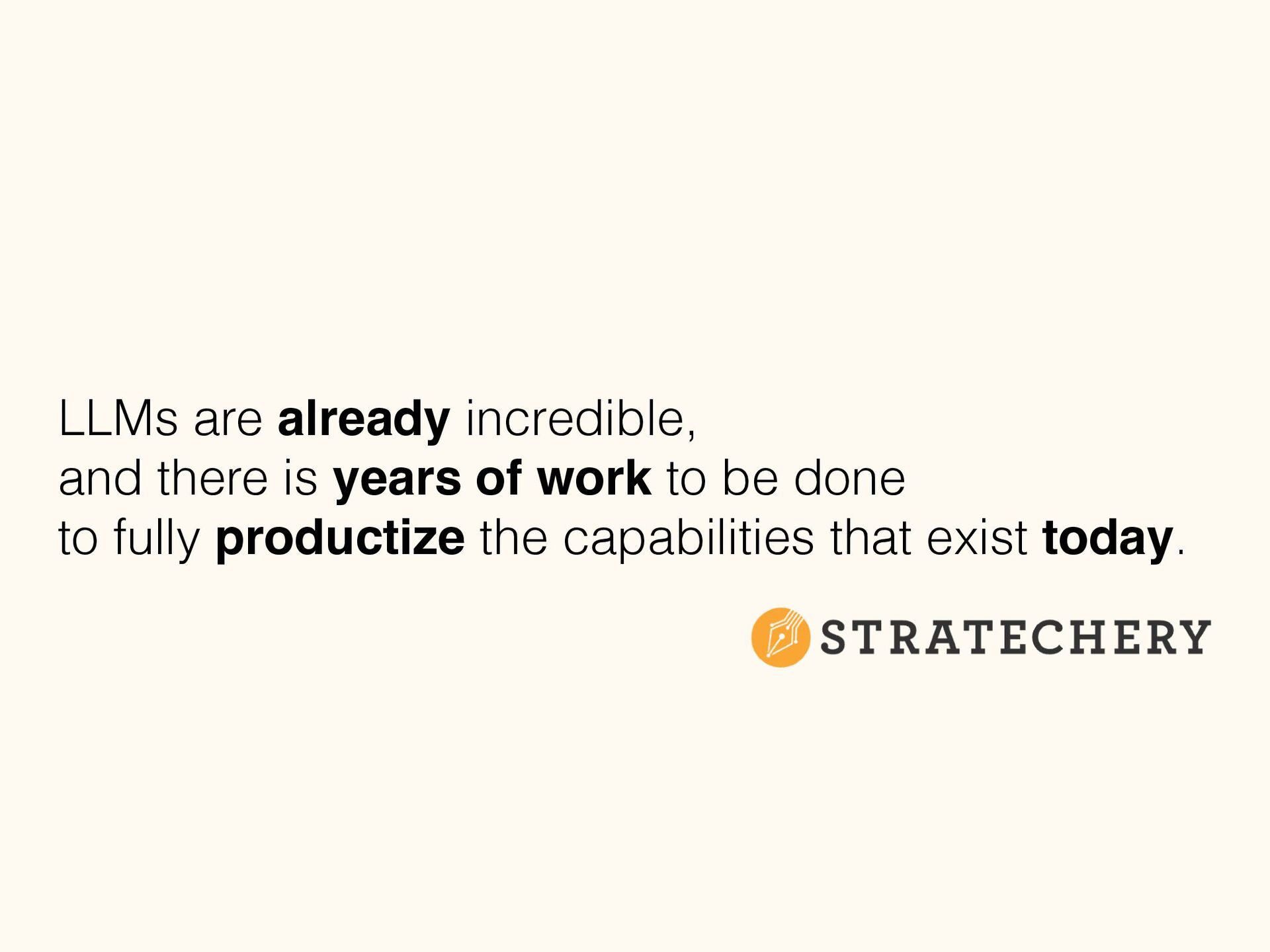 LLMs are already incredible,
and there is years of work to be done
to fully productize the capabilities that exist today.

STRATECHERY